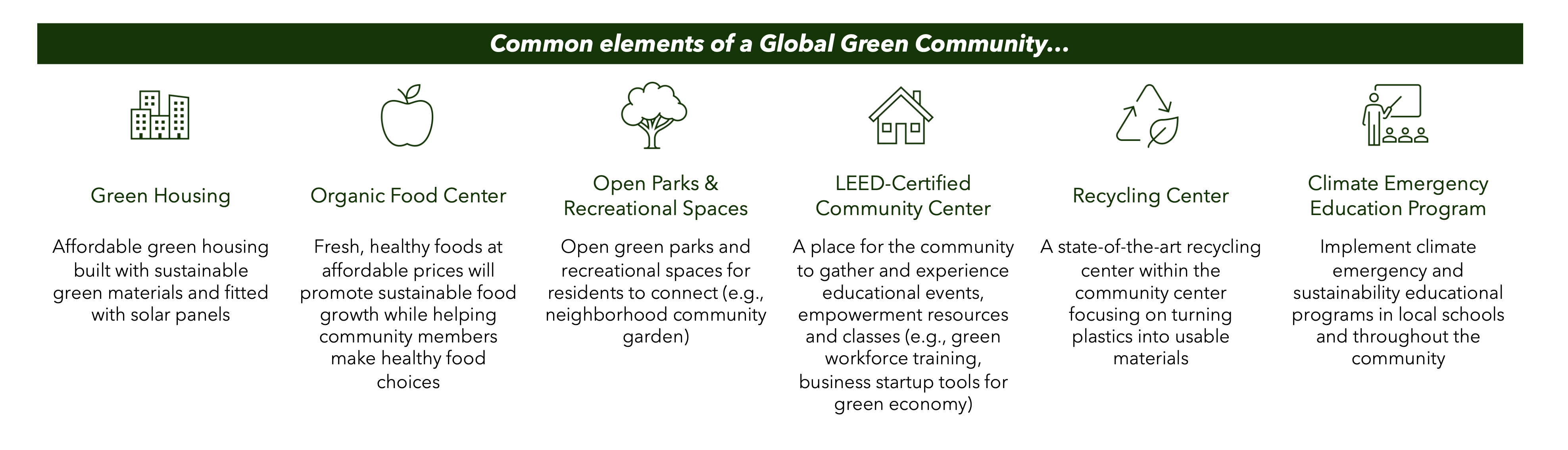 Common elements of a Global Green Community…

Green Housing

Affordable green housing built with sustainable green materials and fitted with solar panels

Organic Food Center

Fresh, healthy foods at affordable prices will promote sustainable food growth while helping community members make healthy food choices

Open Parks & Recreational Spaces

Open green parks and recreational spaces for residents to connect (e.g., neighborhood community garden)

LEED-Certified Community Center

A place for the community to gather and experience educational events, empowerment resources and classes (e.g., green workforce training, business startup tools for green economy)

Recycling Center

A state-of-the-art recycling center within the community center focusing on turning plastics into usable materials

Climate Emergency Education Program

Implement climate emergency and sustainability educational programs in local schools and throughout the community